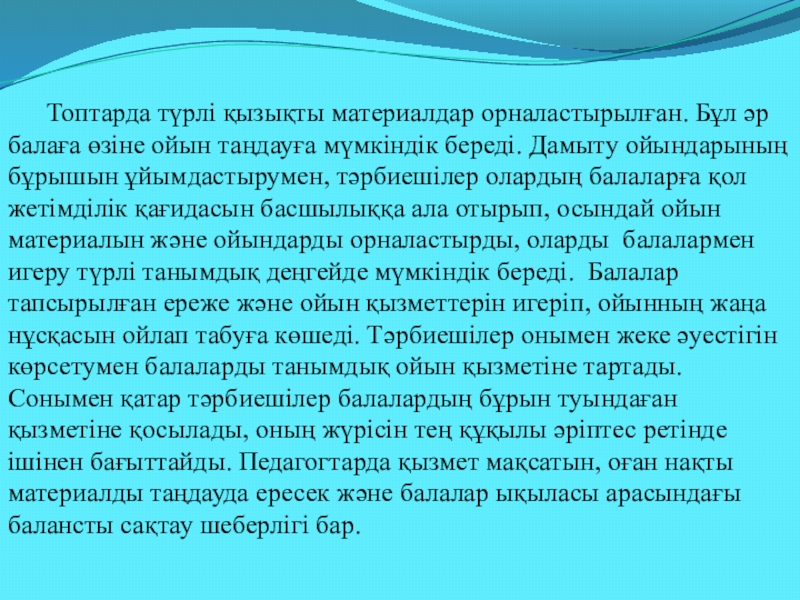 Топтарда түрлі қызықты материалдар орналастырылған. Бұл әр балаға өзіне ойын таңдауға мүмкіндік береді. Дамыту ойындарының бұрышын ұйымдастырумен, тәрбиешілер олардың балаларға қол жетімділік қағидасын басшылыққа ала отырып, осындай ойын материалын және ойындарды орналастырды, оларды балалармен игеру түрлі танымдық деңгейде мүмкіндік береді. Балалар тапсырылған ереже және ойын қызметтерін игеріп, ойынның жаңа нұсқасын ойлап табуға көшеді. Тәрбиешілер онымен жеке әуестігін көрсетумен балаларды танымдық ойын қызметіне тартады. Сонымен қатар тәрбиешілер балалардың бұрын туындаған қызметіне қосылады, оның жүрісін тең құқылы әріптес ретінде ішінен бағыттайды. Педагогтарда қызмет мақсатын, оған нақты материалды таңдауда ересек және балалар ықыласы арасындағы балансты сақтау шеберлігі бар.